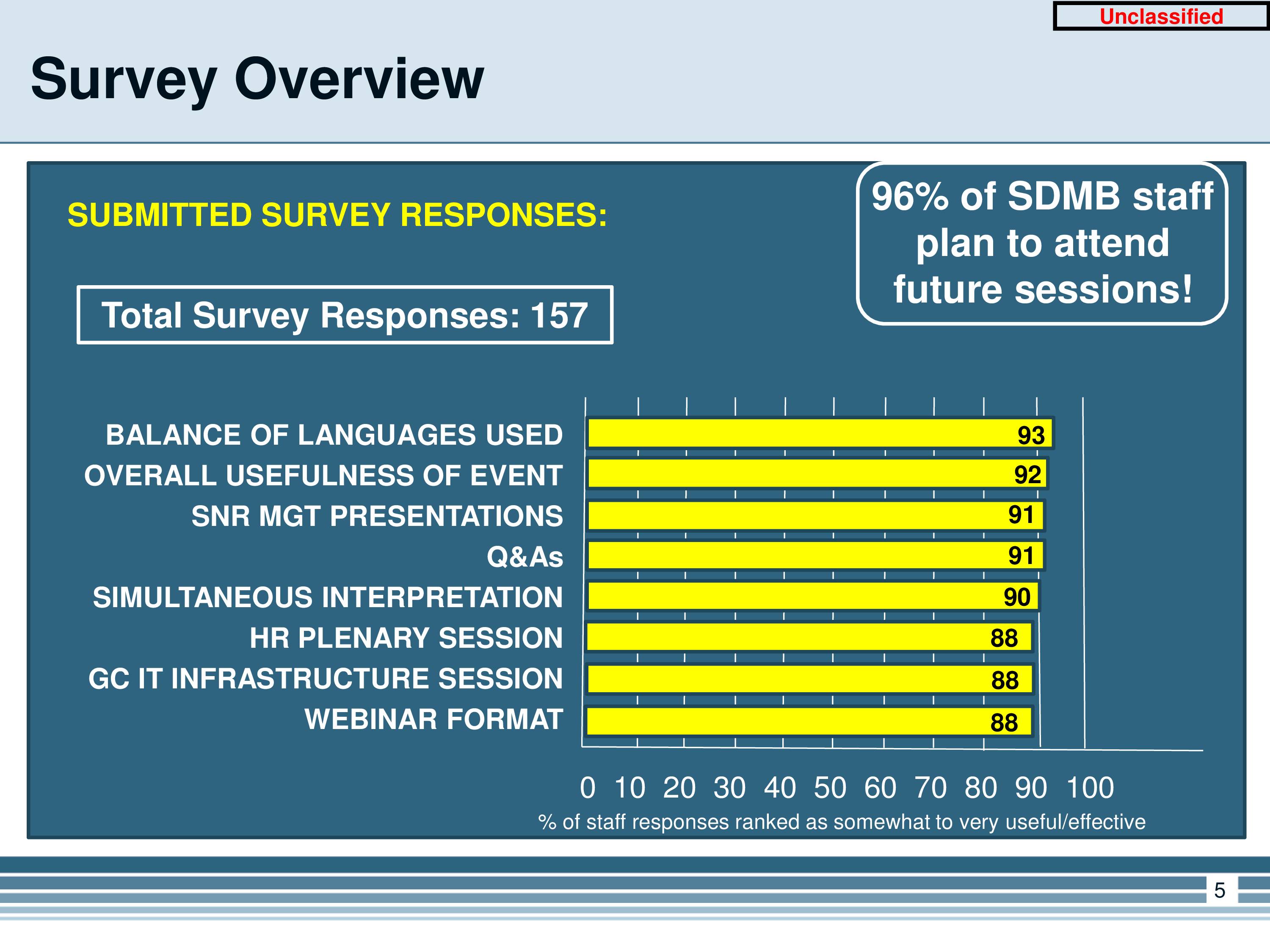 Unclassified

Survey Overview

SUBMITTED SURVEY RESPONSES:

96% of SDMB staff plan to attend future sessions!

Total Survey Responses: 157

BALANCE OF LANGUAGES USED 93
OVERALL USEFULNESS OF EVENT 92
SNR MGT PRESENTATIONS 91
Q&As 91
SIMULTANEOUS INTERPRETATION 90
HR PLENARY SESSION 88
GC IT INFRASTRUCTURE SESSION 88
WEBINAR FORMAT 88

0 10 20 30 40 50 60 70 80 90 100

% of staff responses ranked as somewhat to very useful/effective

5